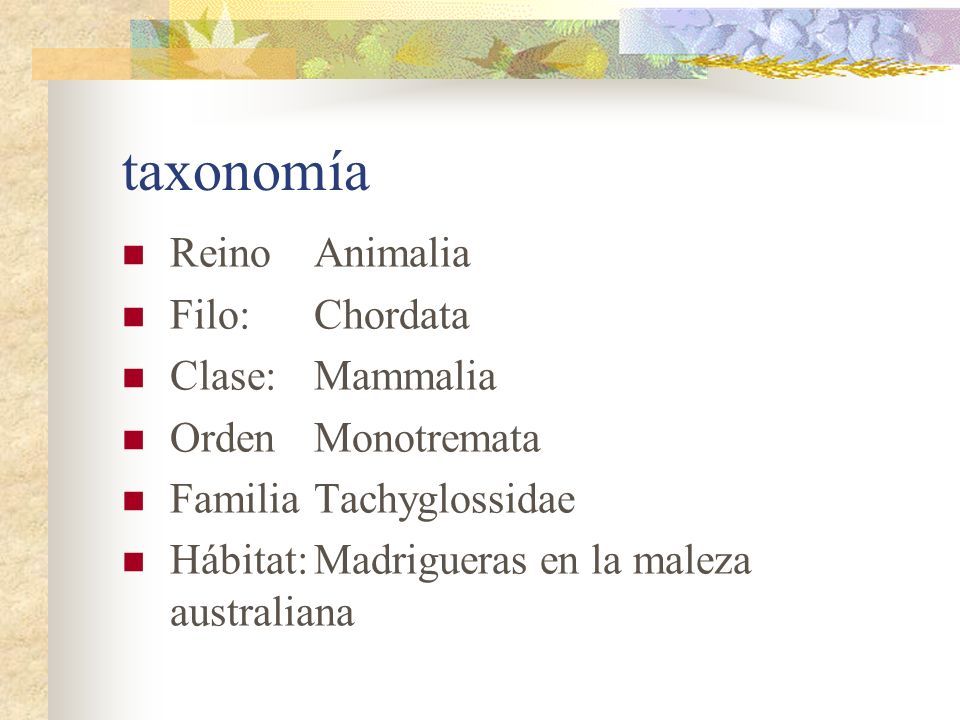 taxonomía

- Reino Animalia
- Filo: Chordata
- Clase: Mammalia
- Orden Monotremata
- Familia Tachyglossidae
- Hábitat: Madrigueras en la maleza australiana